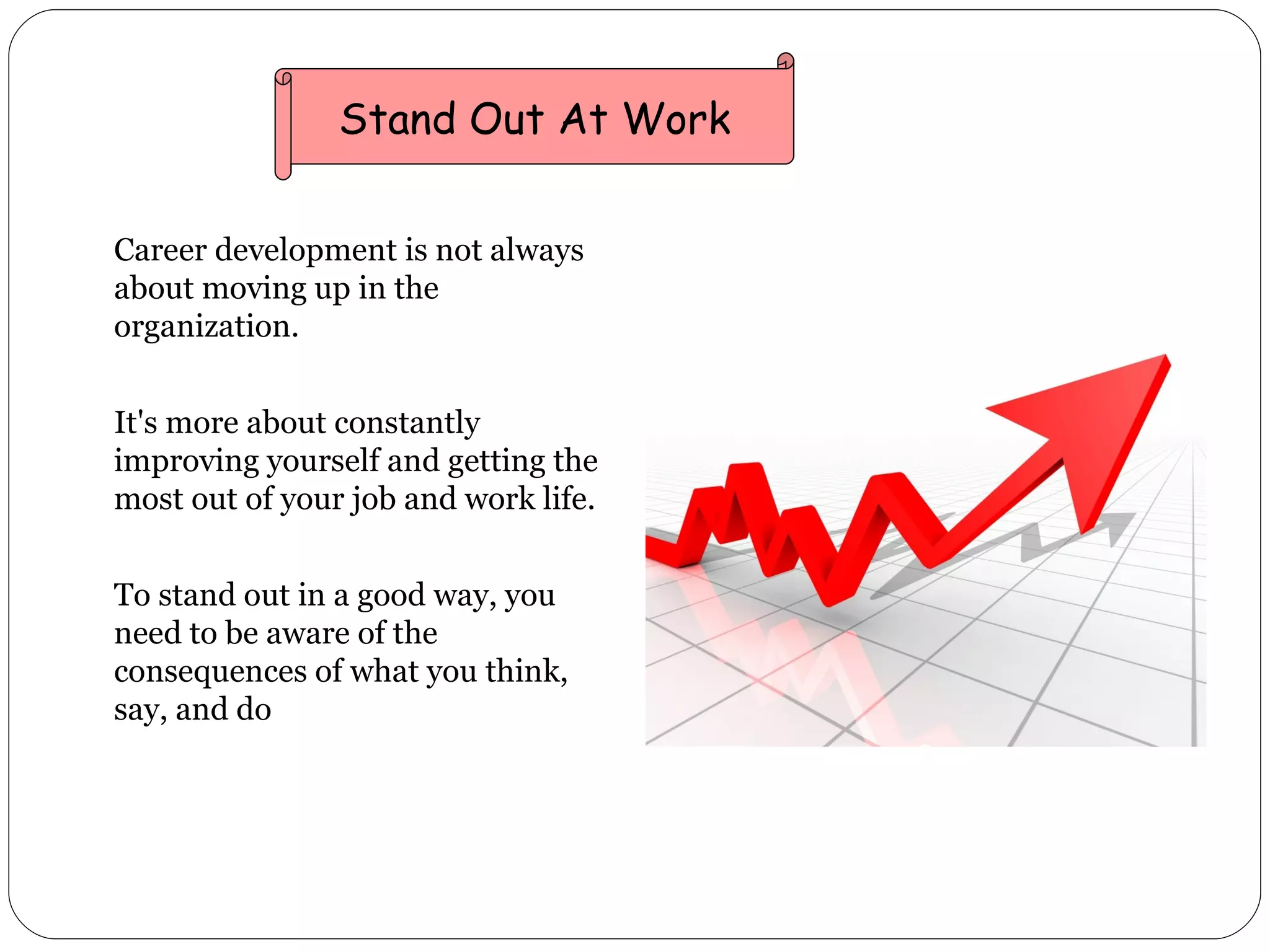 Stand Out At Work

Career development is not always about moving up in the organization.

It's more about constantly improving yourself and getting the most out of your job and work life.

To stand out in a good way, you need to be aware of the consequences of what you think, say, and do